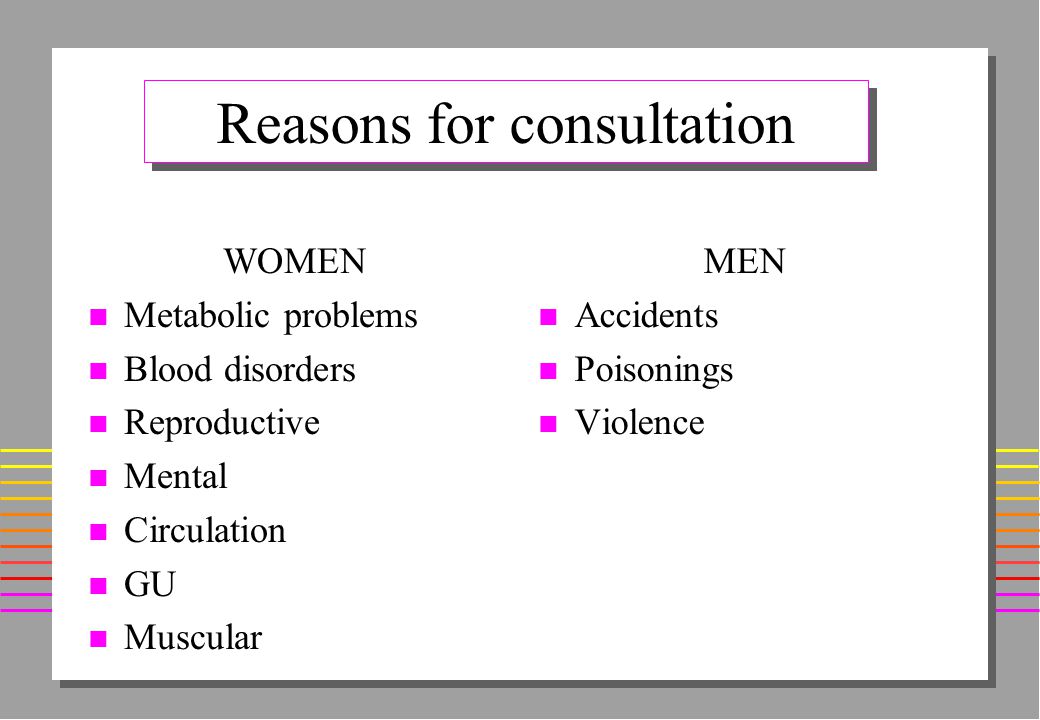 Reasons for consultation

WOMEN

- Metabolic problems
- Blood disorders
- Reproductive
- Mental
- Circulation
- GU
- Muscular

MEN

- Accidents
- Poisonings
- Violence